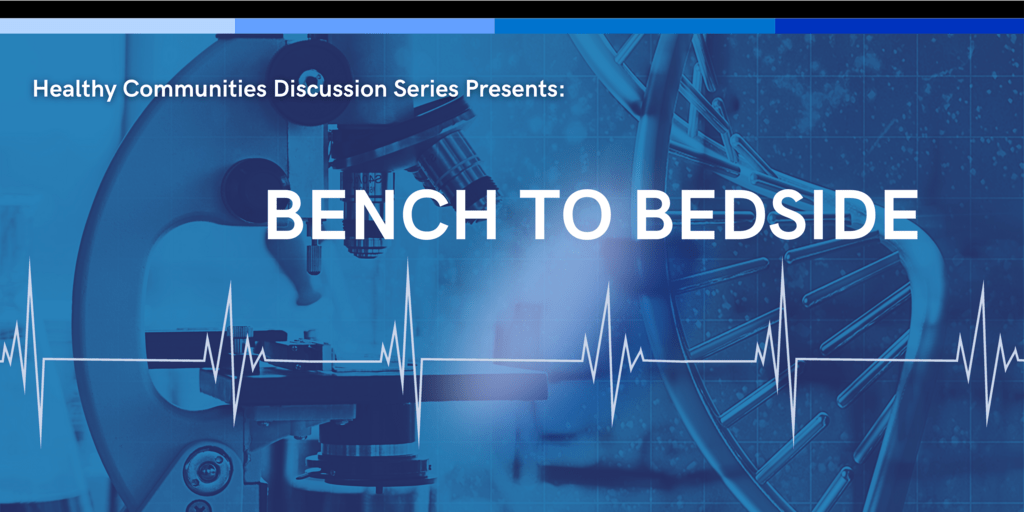 Healthy Communities Discussion Series Presents:

BENCH TO BEDSIDE